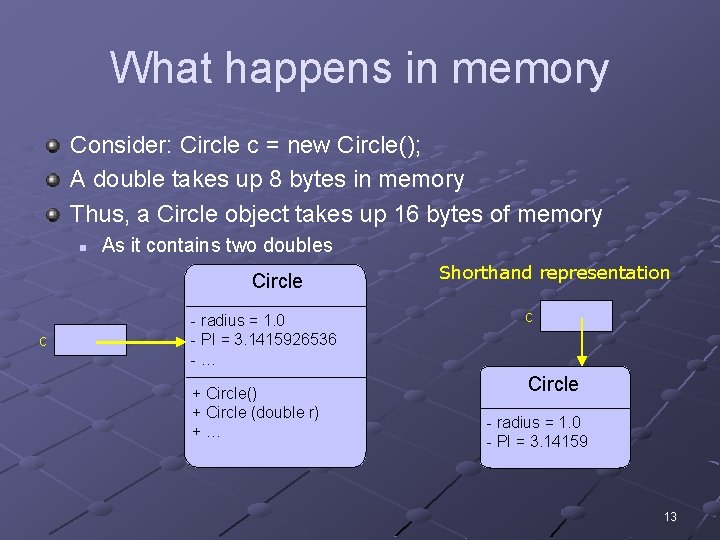 What happens in memory

Consider: Circle c = new Circle();

A double takes up 8 bytes in memory

Thus, a Circle object takes up 16 bytes of memory

As it contains two doubles

c

Circle

- radius = 1.0
- PI = 3.1415926536
- …

+ Circle()
+ Circle (double r)
+ …

Shorthand representation

c

Circle

- radius = 1.0
- PI = 3.14159

13